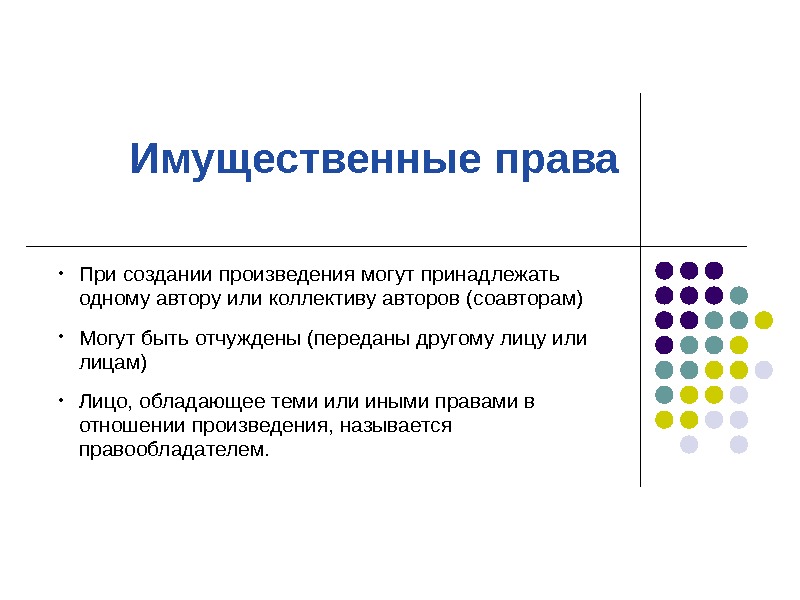 Имущественные права

• При создании произведения могут принадлежать одному автору или коллективу авторов (соавторам)

• Могут быть отчуждены (переданы другому лицу или лицам)

• Лицо, обладающее теми или иными правами в отношении произведения, называется правообладателем.